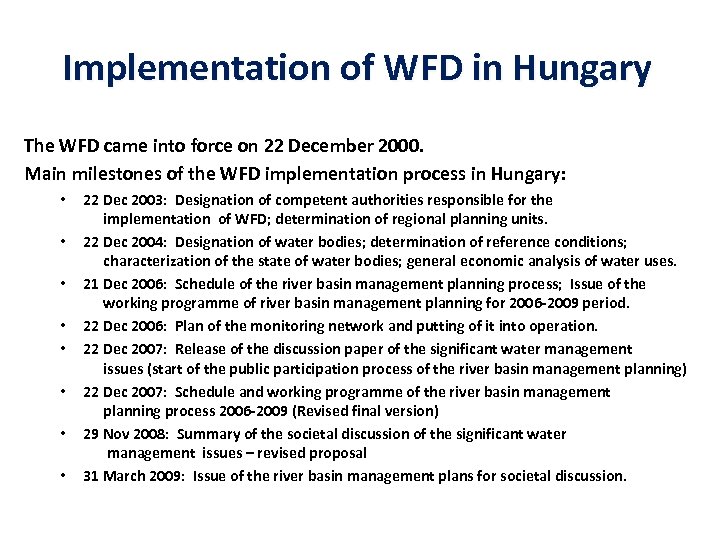 Implementation of WFD in Hungary

The WFD came into force on 22 December 2000.

Main milestones of the WFD implementation process in Hungary:

• 22 Dec 2003: Designation of competent authorities responsible for the implementation of WFD; determination of regional planning units.
• 22 Dec 2004: Designation of water bodies; determination of reference conditions; characterization of the state of water bodies; general economic analysis of water uses.
• 21 Dec 2006: Schedule of the river basin management planning process; Issue of the working programme of river basin management planning for 2006-2009 period.
• 22 Dec 2006: Plan of the monitoring network and putting of it into operation.
• 22 Dec 2007: Release of the discussion paper of the significant water management issues (start of the public participation process of the river basin management planning)
• 22 Dec 2007: Schedule and working programme of the river basin management planning process 2006-2009 (Revised final version)
• 29 Nov 2008: Summary of the societal discussion of the significant water management issues – revised proposal
• 31 March 2009: Issue of the river basin management plans for societal discussion.